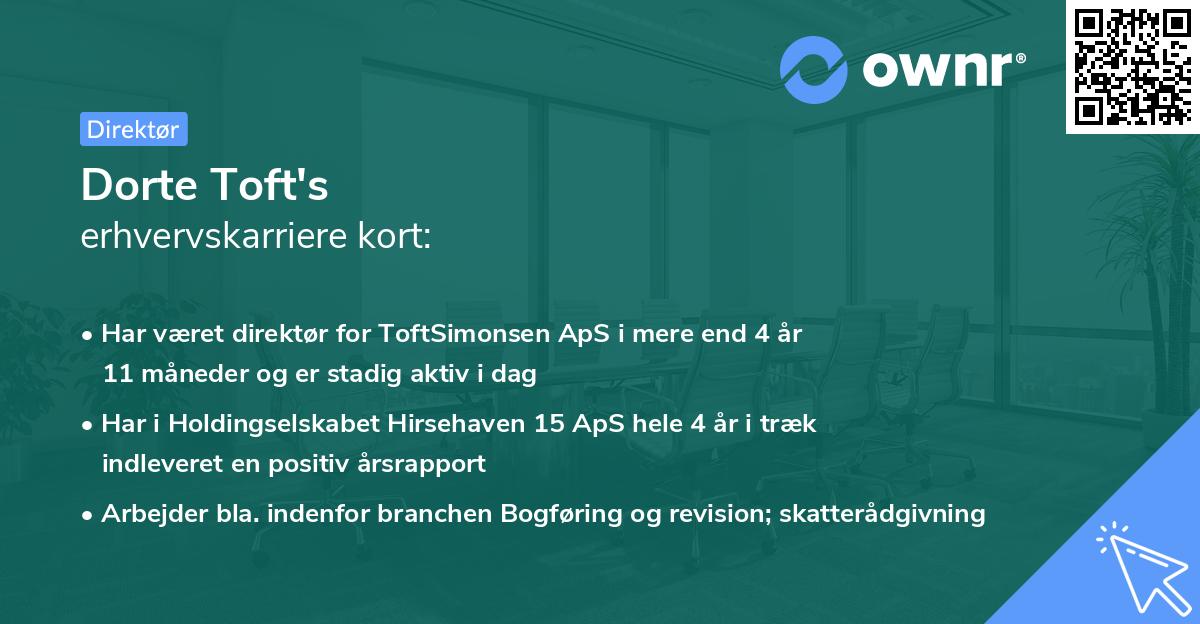 ownr®

Direktør

Dorte Toft's
erhvervskarriere kort:

• Har været direktør for ToftSimonsen ApS i mere end 4 år 11 måneder og er stadig aktiv i dag

• Har i Holdingselskabet Hirsehaven 15 ApS hele 4 år i træk indleveret en positiv årsrapport

• Arbejder bla. indenfor branchen Bogføring og revision; skatterådgivning